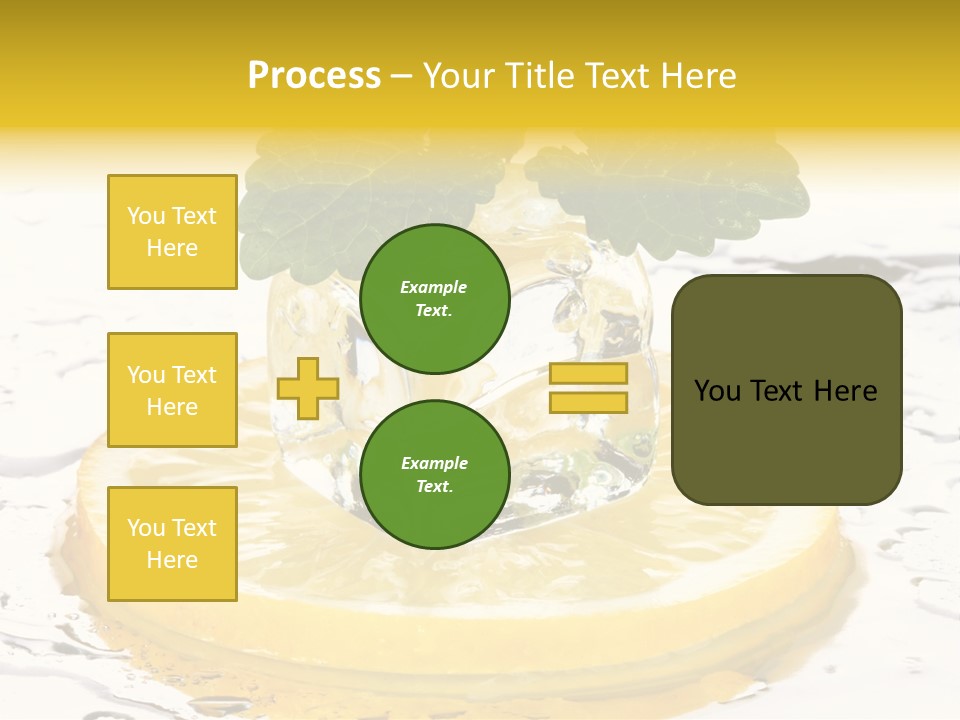 Process – Your Title Text Here

You Text Here

You Text Here

You Text Here

Example Text.

Example Text.

You Text Here